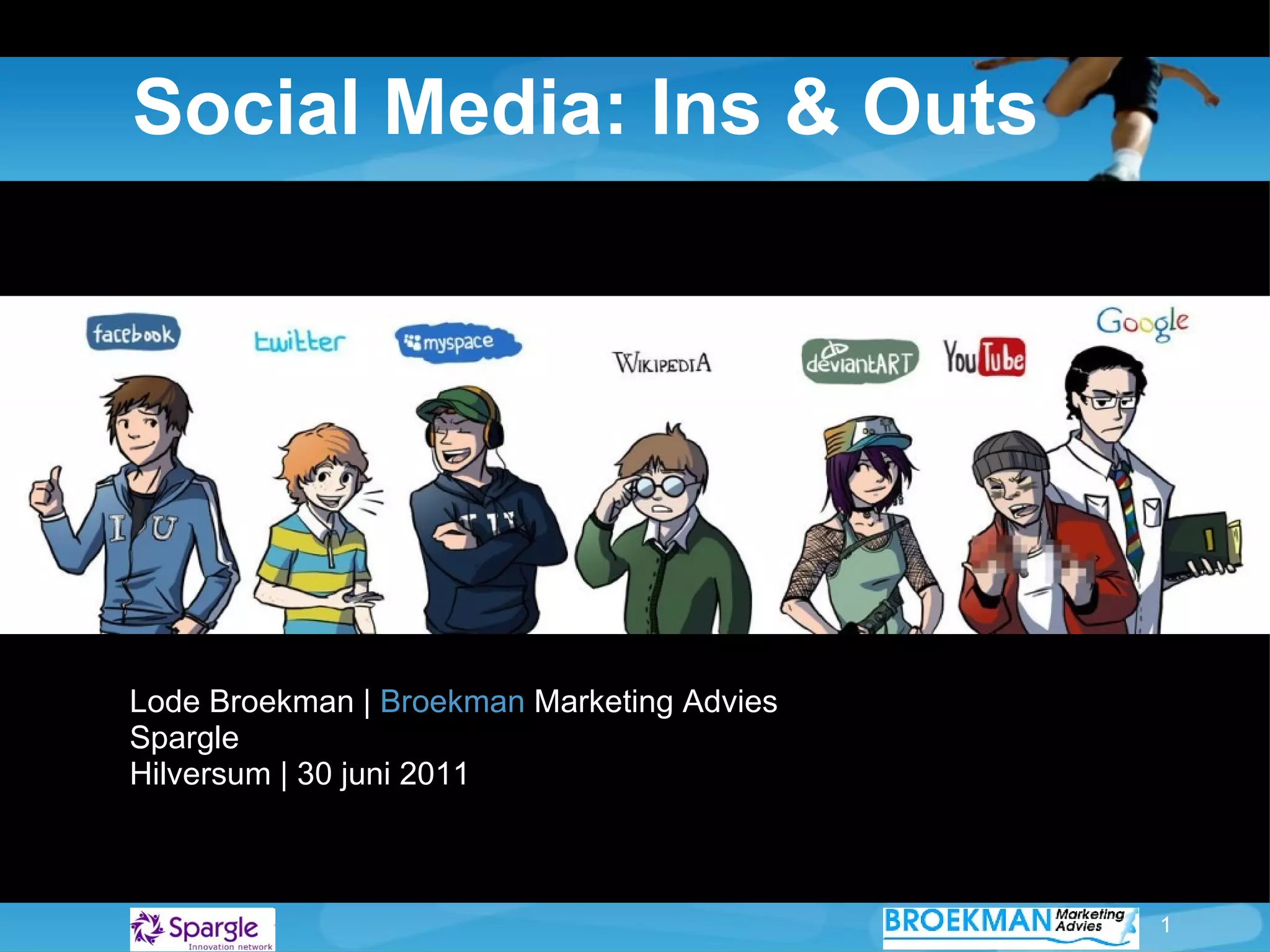 Social Media: Ins & Outs

facebook
twitter
myspace
WIKIPEDIA
deviantART
YouTube
Google

I U

Lode Broekman | Broekman Marketing Advies
Spargle
Hilversum | 30 juni 2011

Spargle
Innovation network

BROEKMAN Marketing Advies

1